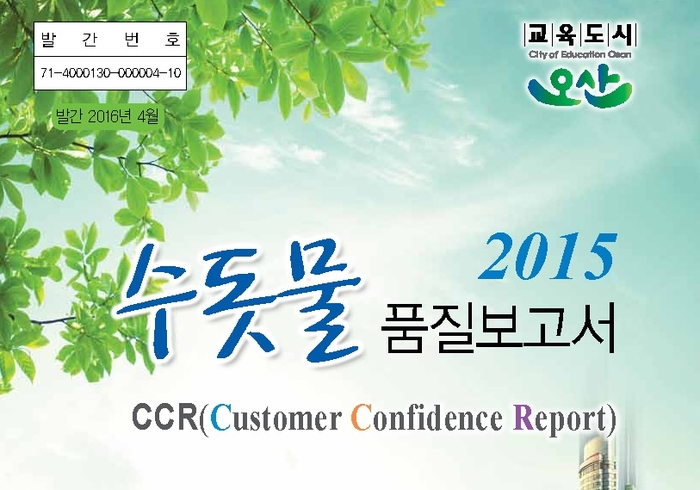 발 간 번 호
71-4000130-000004-10

발간 2016년 4월

교육도시
City of Education Osan
오산

2015
수돗물 품질보고서

CCR(Customer Confidence Report)